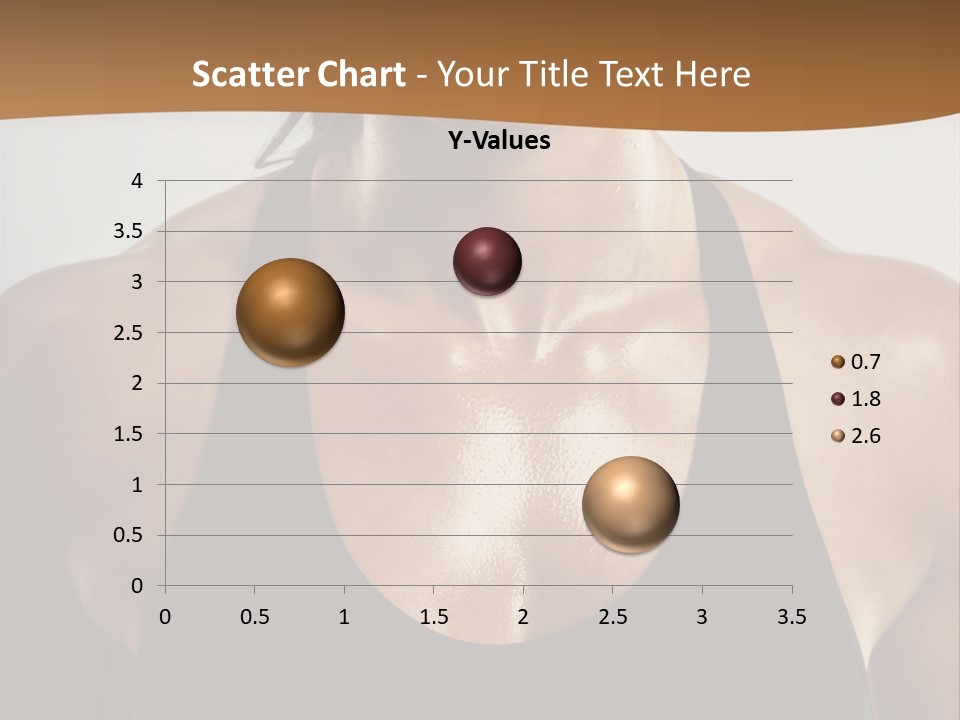 Scatter Chart - Your Title Text Here

Y-Values

4
3.5
3
2.5
2
1.5
1
0.5
0

0 0.5 1 1.5 2 2.5 3 3.5

0.7
1.8
2.6